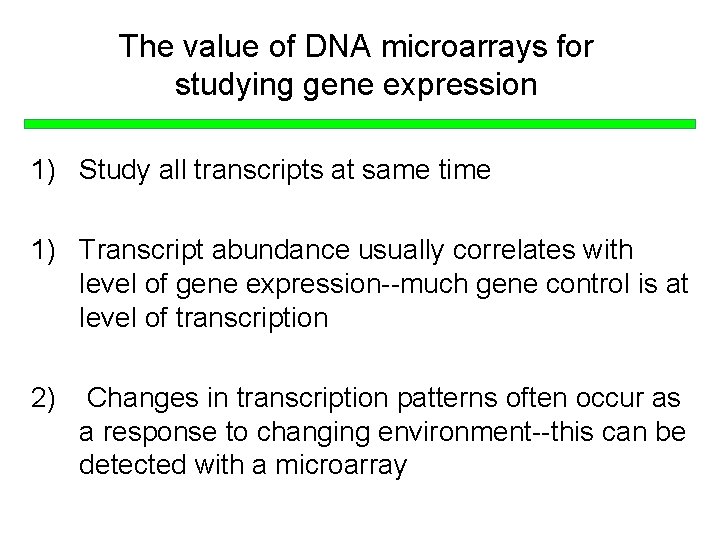 The value of DNA microarrays for studying gene expression

1) Study all transcripts at same time

1) Transcript abundance usually correlates with level of gene expression--much gene control is at level of transcription

2) Changes in transcription patterns often occur as a response to changing environment--this can be detected with a microarray